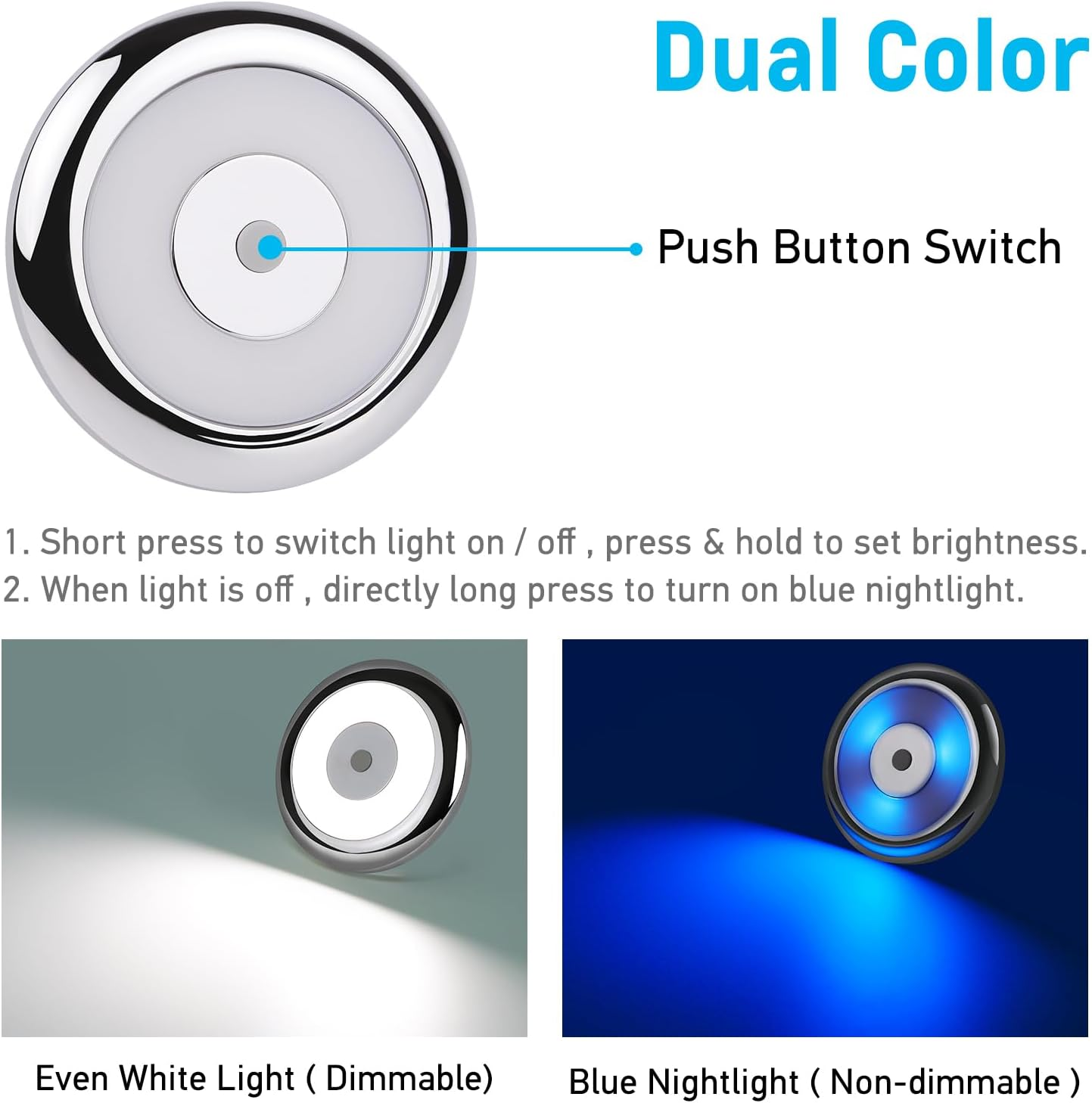 Dual Color

Push Button Switch

1. Short press to switch light on / off , press & hold to set brightness.
2. When light is off , directly long press to turn on blue nightlight.

Even White Light ( Dimmable)

Blue Nightlight ( Non-dimmable )